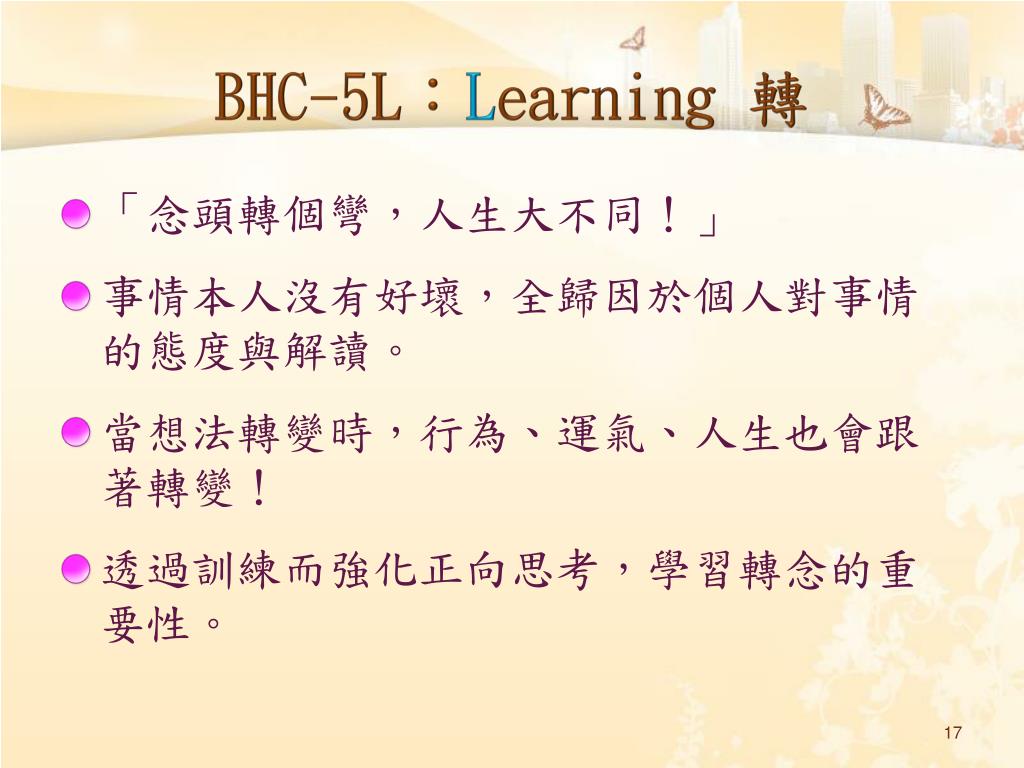 BHC-5L：Learning 轉

「念頭轉個彎，人生大不同！」

事情本人沒有好壞，全歸因於個人對事情的態度與解讀。

當想法轉變時，行為、運氣、人生也會跟著轉變！

透過訓練而強化正向思考，學習轉念的重要性。

17